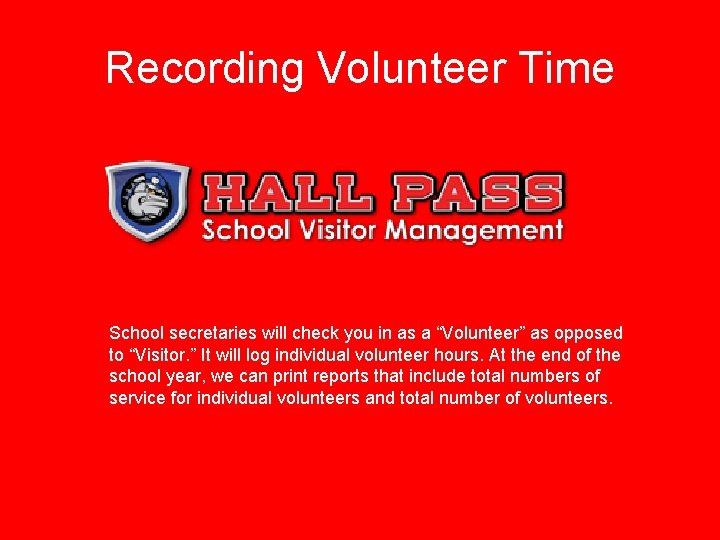 Recording Volunteer Time

HALL PASS
School Visitor Management

School secretaries will check you in as a “Volunteer” as opposed to “Visitor.” It will log individual volunteer hours. At the end of the school year, we can print reports that include total numbers of service for individual volunteers and total number of volunteers.